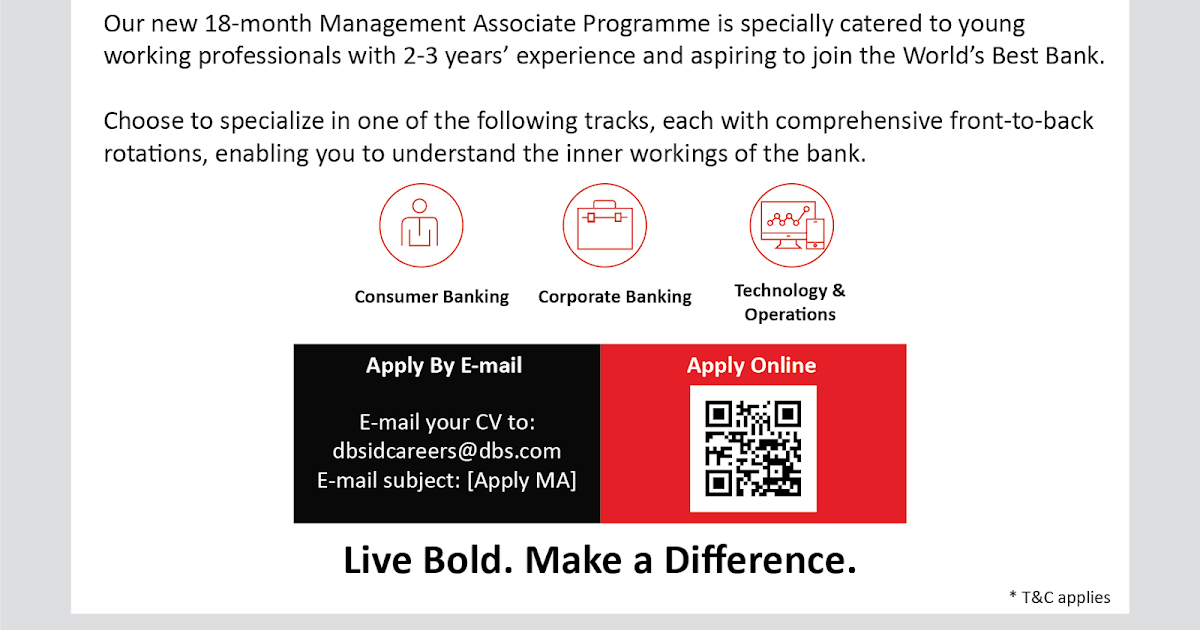 Our new 18-month Management Associate Programme is specially catered to young working professionals with 2-3 years' experience and aspiring to join the World's Best Bank.

Choose to specialize in one of the following tracks, each with comprehensive front-to-back rotations, enabling you to understand the inner workings of the bank.

Consumer Banking

Corporate Banking

Technology & Operations

Apply By E-mail

E-mail your CV to:
dbsidcareers@dbs.com
E-mail subject: [Apply MA]

Apply Online

Live Bold. Make a Difference.

* T&C applies